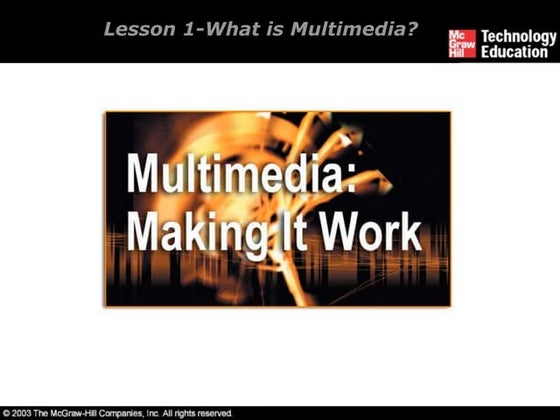 Lesson 1-What is Multimedia?

Mc Graw Hill Technology Education

Multimedia: Making It Work

© 2003 The McGraw-Hill Companies, Inc. All rights reserved.